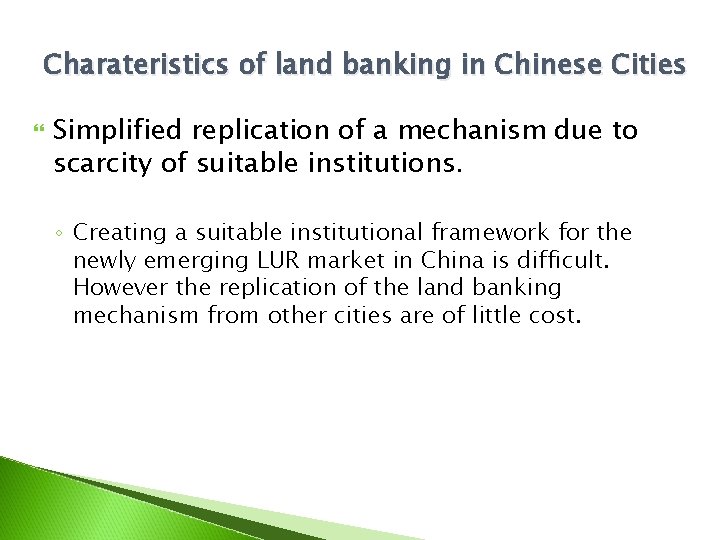 Charateristics of land banking in Chinese Cities

Simplified replication of a mechanism due to scarcity of suitable institutions.

◦ Creating a suitable institutional framework for the newly emerging LUR market in China is difficult. However the replication of the land banking mechanism from other cities are of little cost.